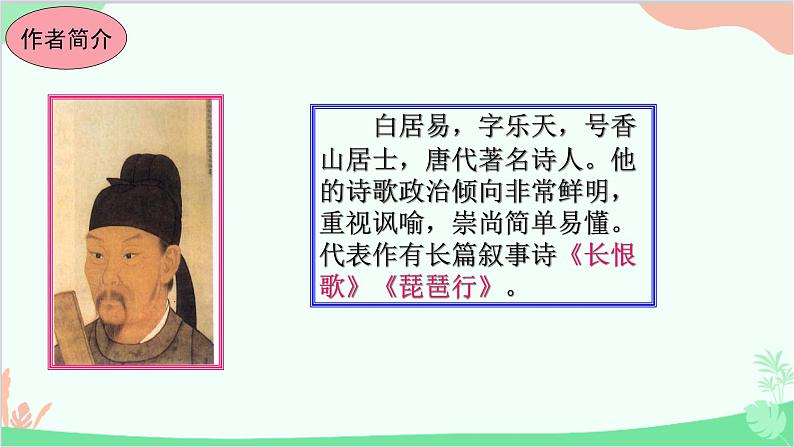 作者简介

白居易，字乐天，号香山居士，唐代著名诗人。他的诗歌政治倾向非常鲜明，重视讽喻，崇尚简单易懂。代表作有长篇叙事诗《长恨歌》《琵琶行》。